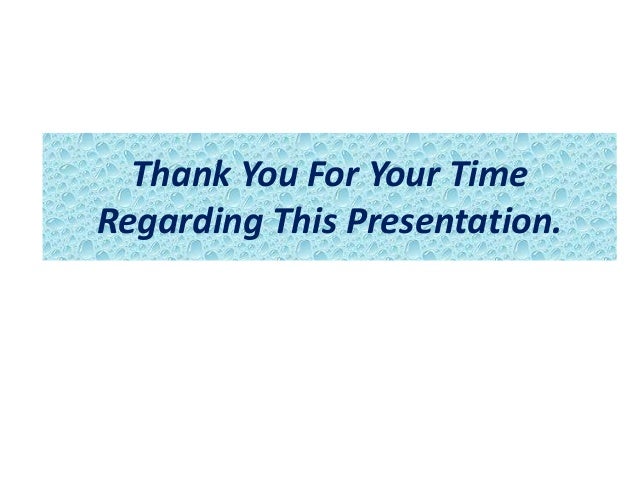 Thank You For Your Time Regarding This Presentation.